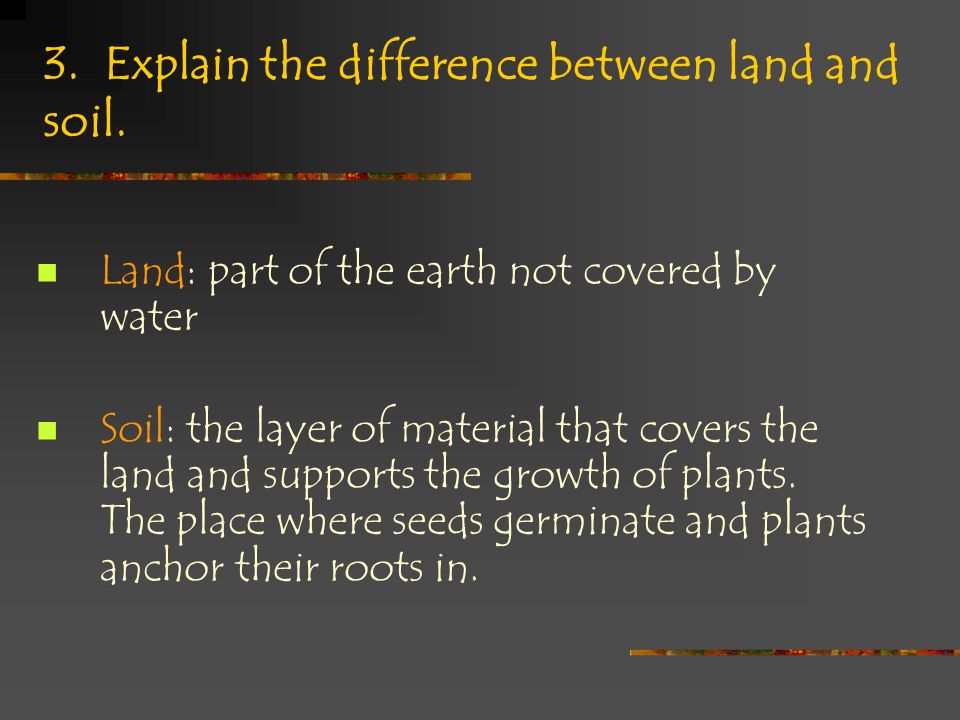 3. Explain the difference between land and soil.

Land: part of the earth not covered by water

Soil: the layer of material that covers the land and supports the growth of plants. The place where seeds germinate and plants anchor their roots in.